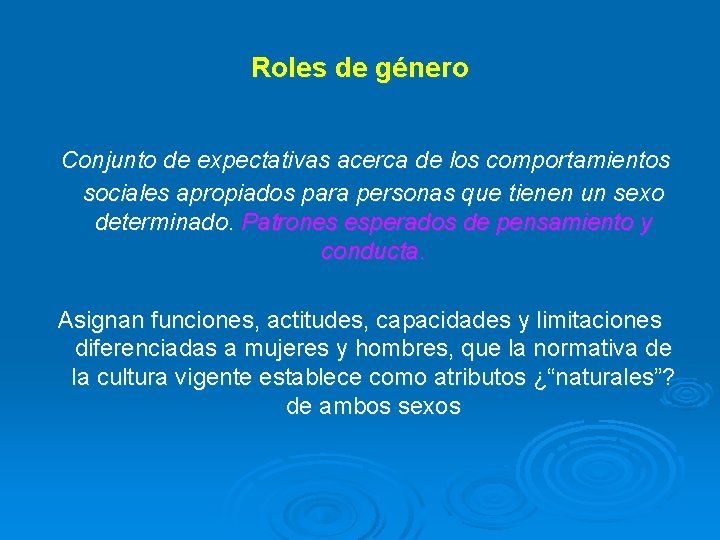 Roles de género

Conjunto de expectativas acerca de los comportamientos sociales apropiados para personas que tienen un sexo determinado. Patrones esperados de pensamiento y conducta.

Asignan funciones, actitudes, capacidades y limitaciones diferenciadas a mujeres y hombres, que la normativa de la cultura vigente establece como atributos ¿“naturales”? de ambos sexos